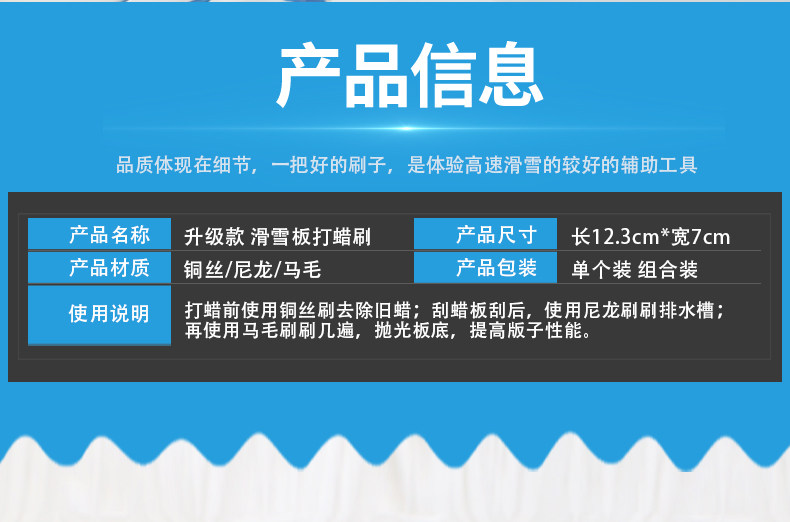 产品信息

品质体现在细节，一把好的刷子，是体验高速滑雪的较好的辅助工具

| 产品名称 | 升级款 滑雪板打蜡刷 | 产品尺寸 | 长12.3cm*宽7cm |
|---|---|---|---|
| 产品材质 | 铜丝/尼龙/马毛 | 产品包装 | 单个装 组合装 |
| 使用说明 | 打蜡前使用铜丝刷去除旧蜡；刮蜡板刮后，使用尼龙刷刷排水槽；再使用马毛刷刷几遍，抛光板底，提高版子性能。 | | |